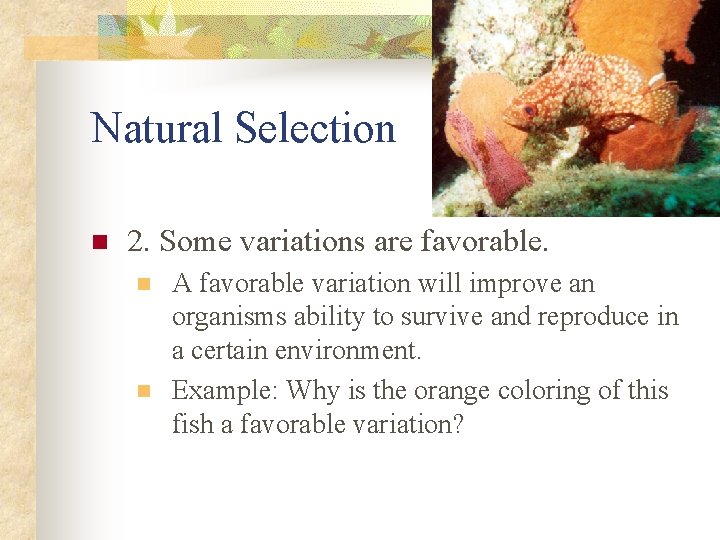 Natural Selection

2. Some variations are favorable.

A favorable variation will improve an organisms ability to survive and reproduce in a certain environment.

Example: Why is the orange coloring of this fish a favorable variation?